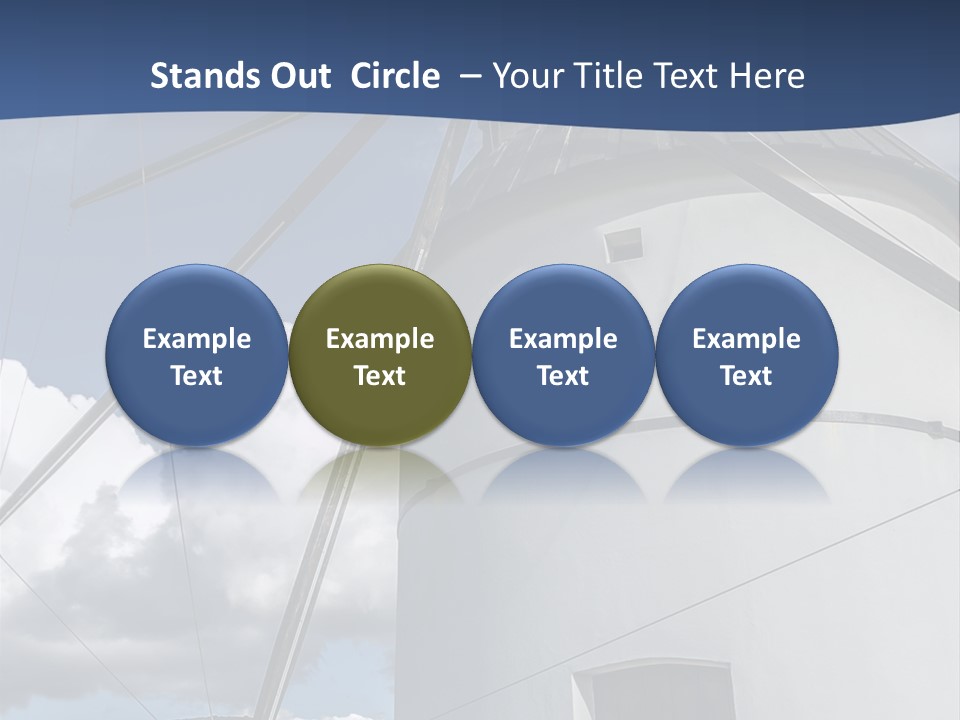 Stands Out Circle – Your Title Text Here

Example Text

Example Text

Example Text

Example Text